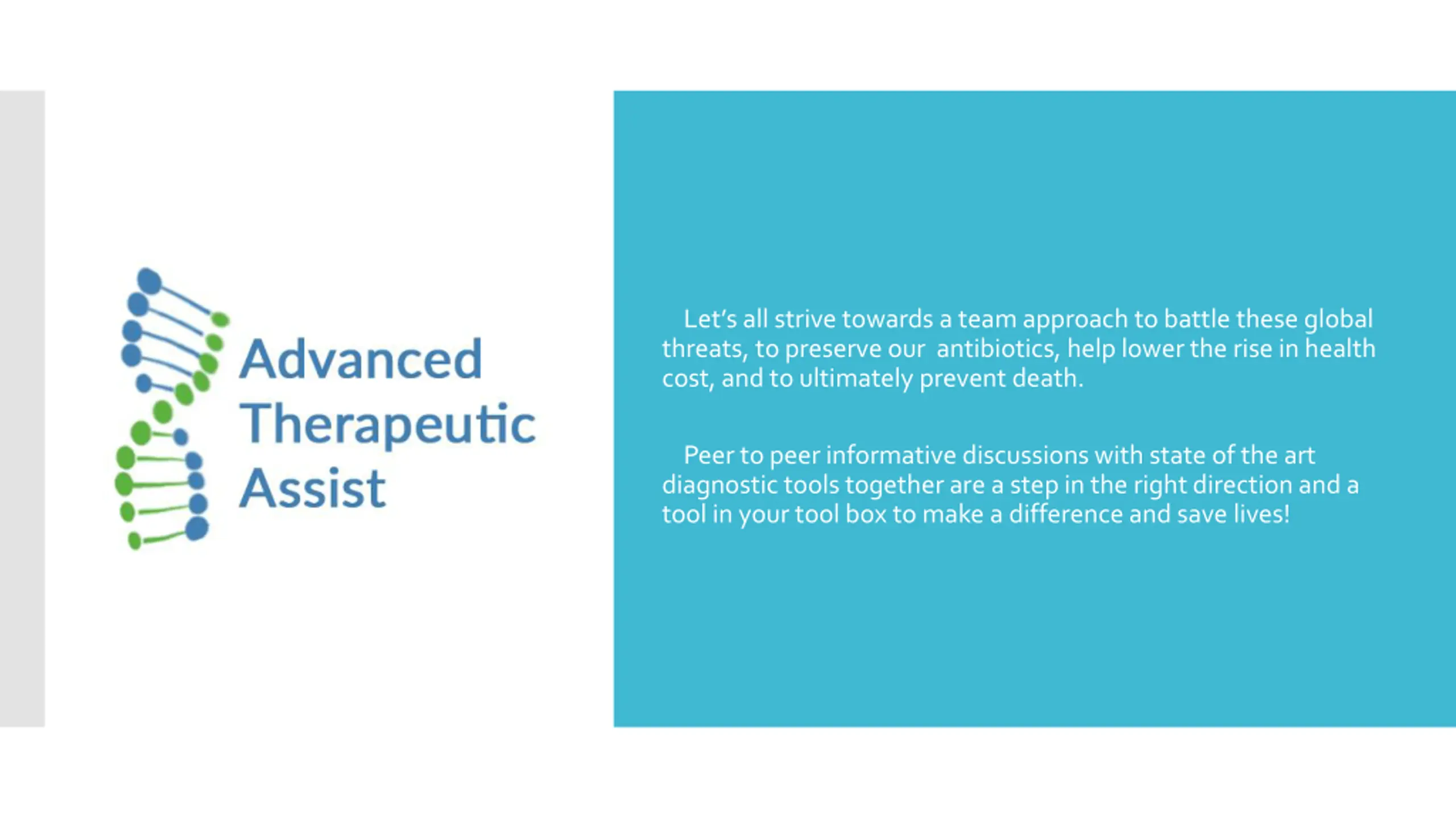 Advanced Therapeutic Assist

Let's all strive towards a team approach to battle these global threats, to preserve our antibiotics, help lower the rise in health cost, and to ultimately prevent death.

Peer to peer informative discussions with state of the art diagnostic tools together are a step in the right direction and a tool in your tool box to make a difference and save lives!